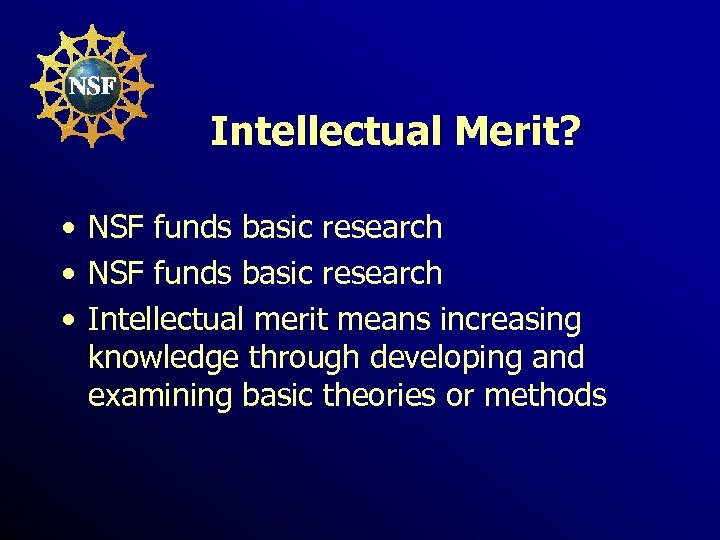 NSF

Intellectual Merit?

• NSF funds basic research
• NSF funds basic research
• Intellectual merit means increasing knowledge through developing and examining basic theories or methods